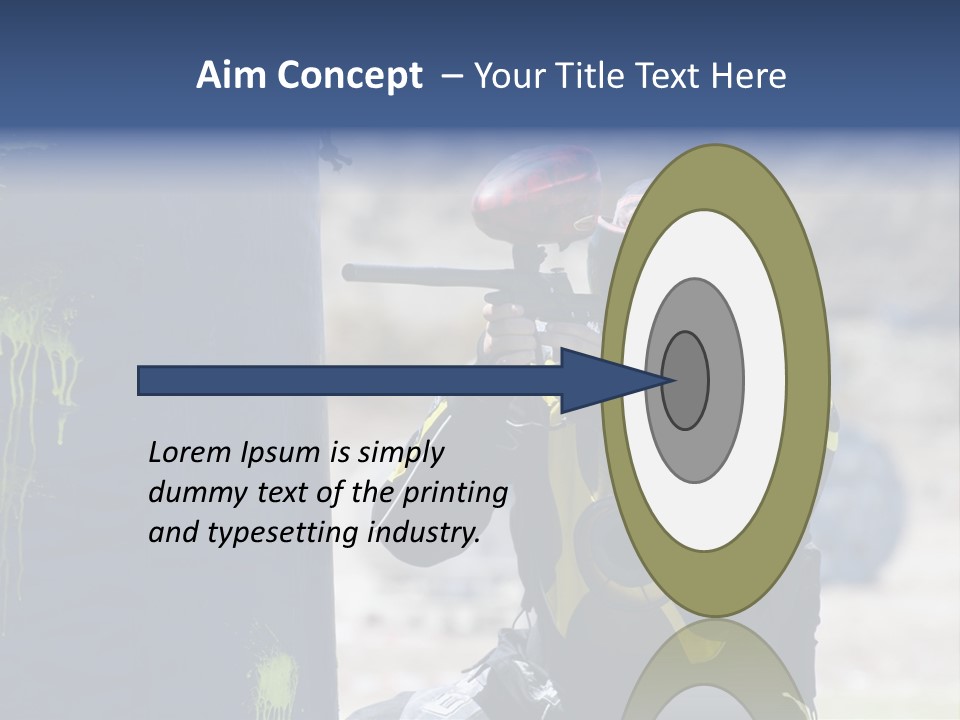 Aim Concept – Your Title Text Here

Lorem Ipsum is simply dummy text of the printing and typesetting industry.